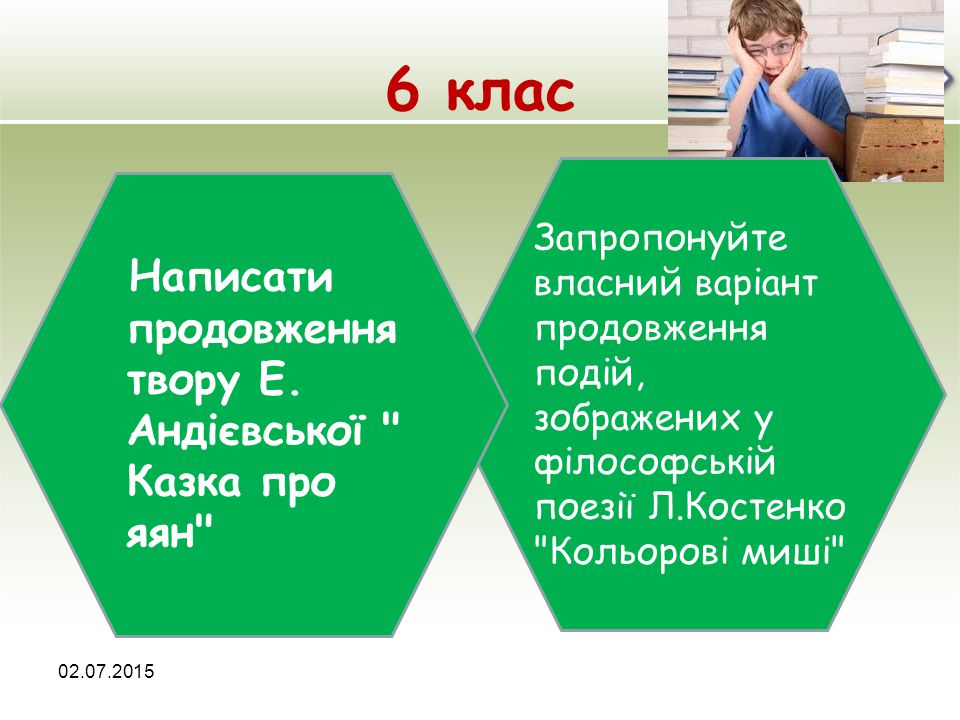 6 клас

Написати продовження твору Е. Андієвської " Казка про яян"

Запропонуйте власний варіант продовження подій, зображених у філософській поезії Л.Костенко "Кольорові миші"

02.07.2015